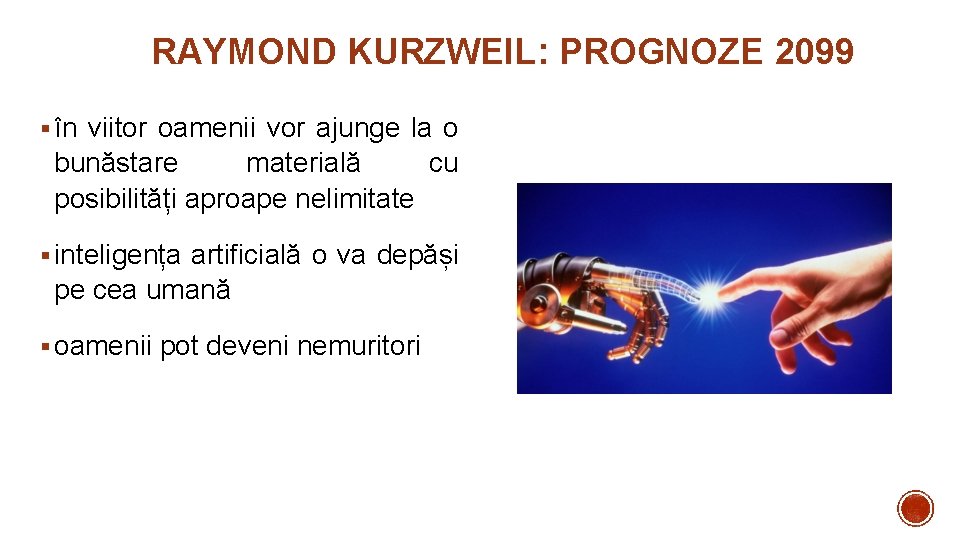 RAYMOND KURZWEIL: PROGNOZE 2099

▪ în viitor oamenii vor ajunge la o bunăstare materială cu posibilități aproape nelimitate

▪ inteligența artificială o va depăși pe cea umană

▪ oamenii pot deveni nemuritori